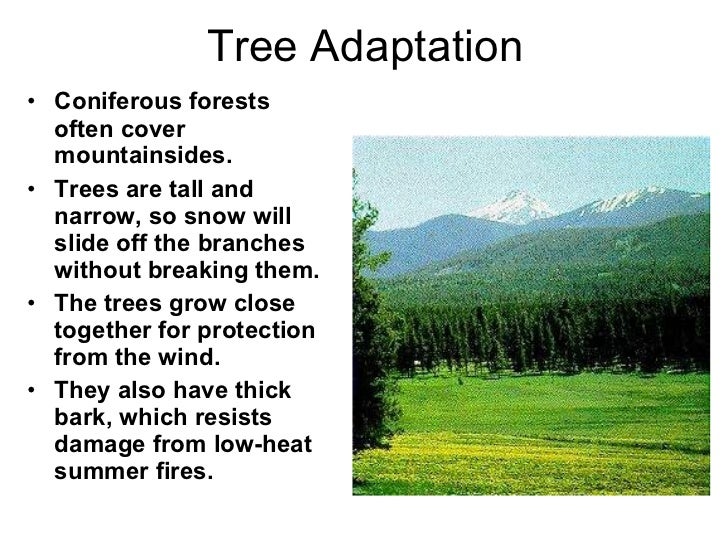 Tree Adaptation

• Coniferous forests often cover mountainsides.

• Trees are tall and narrow, so snow will slide off the branches without breaking them.

• The trees grow close together for protection from the wind.

• They also have thick bark, which resists damage from low-heat summer fires.